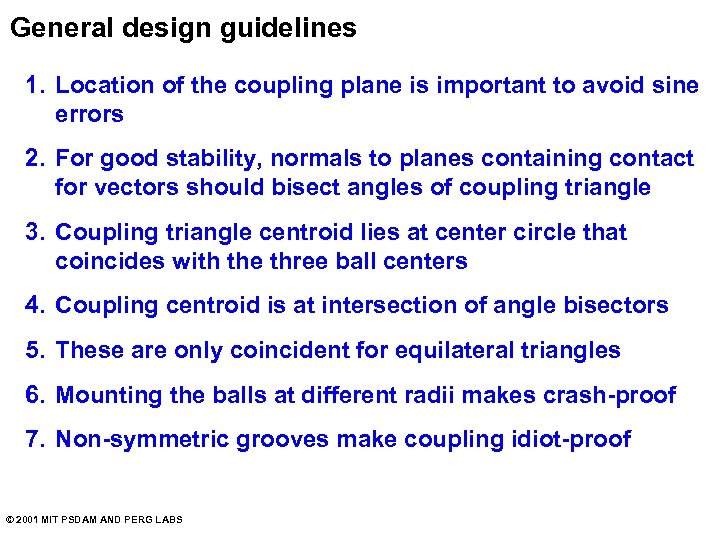 General design guidelines

1. Location of the coupling plane is important to avoid sine errors

2. For good stability, normals to planes containing contact for vectors should bisect angles of coupling triangle

3. Coupling triangle centroid lies at center circle that coincides with the three ball centers

4. Coupling centroid is at intersection of angle bisectors

5. These are only coincident for equilateral triangles

6. Mounting the balls at different radii makes crash-proof

7. Non-symmetric grooves make coupling idiot-proof

© 2001 MIT PSDAM AND PERG LABS